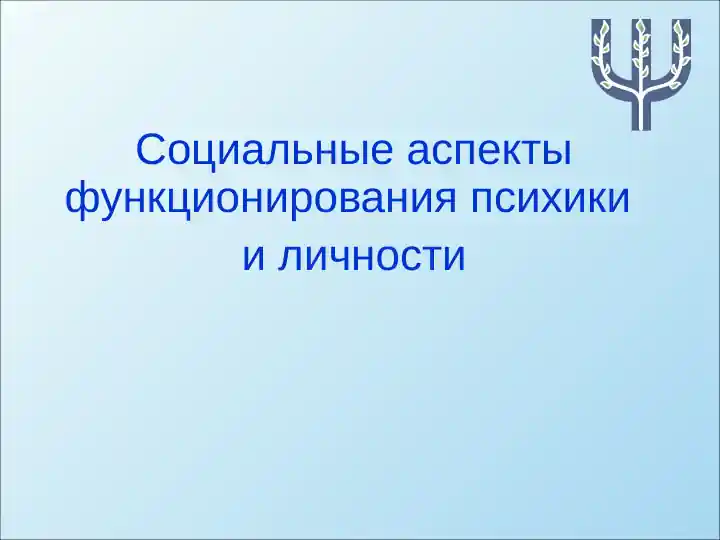 Социальные аспекты функционирования психики

и личности